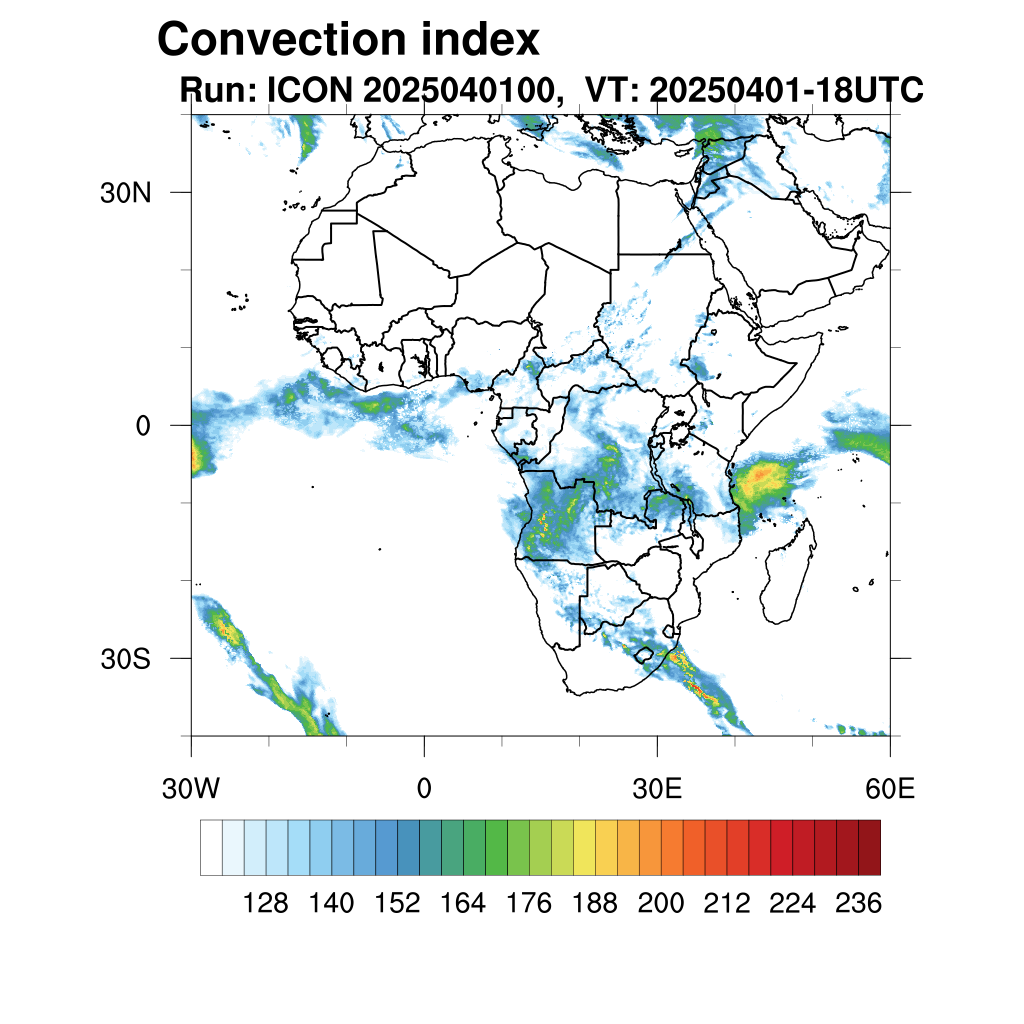 Convection index
Run: ICON 2025040100, VT: 20250401-18UTC

30N
0
30S

30W 0 30E 60E

128 140 152 164 176 188 200 212 224 236